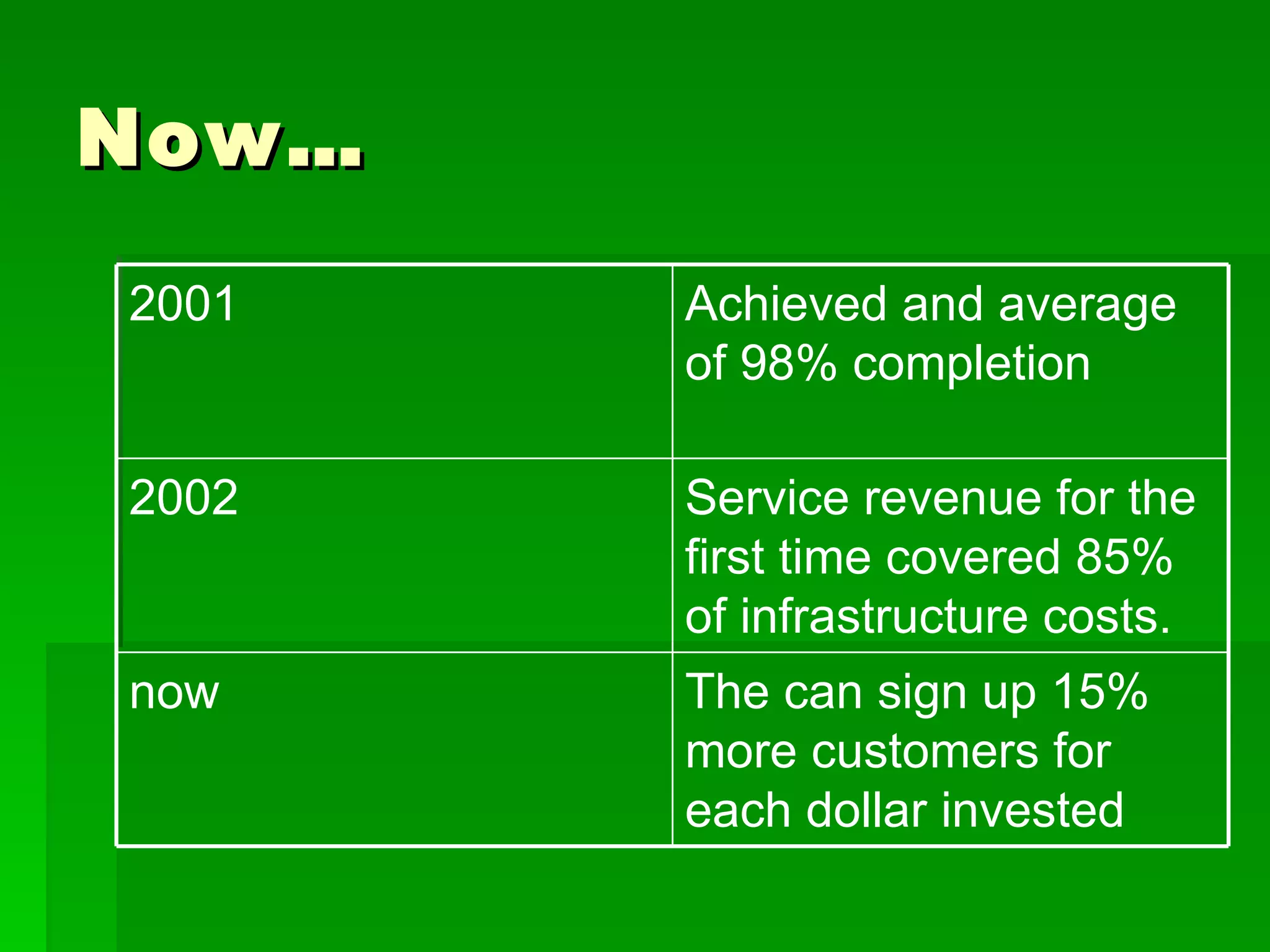 Now…

| 2001 | Achieved and average of 98% completion |
|---|---|
| 2002 | Service revenue for the first time covered 85% of infrastructure costs. |
| now | The can sign up 15% more customers for each dollar invested |